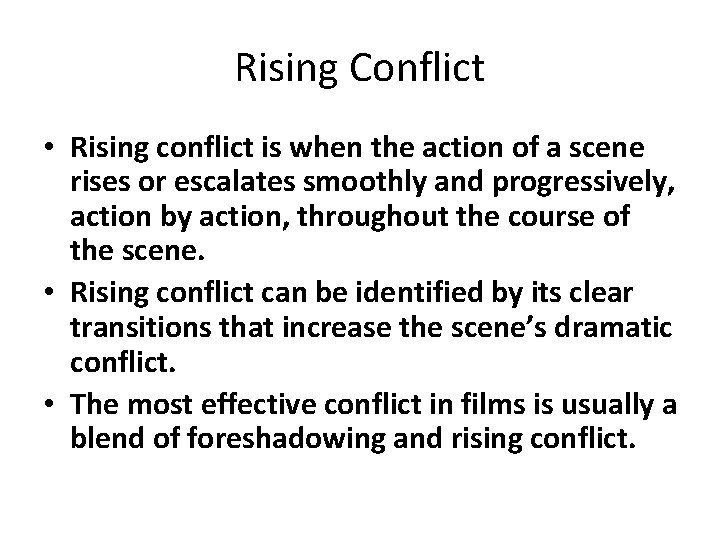 Rising Conflict

• Rising conflict is when the action of a scene rises or escalates smoothly and progressively, action by action, throughout the course of the scene.
• Rising conflict can be identified by its clear transitions that increase the scene's dramatic conflict.
• The most effective conflict in films is usually a blend of foreshadowing and rising conflict.